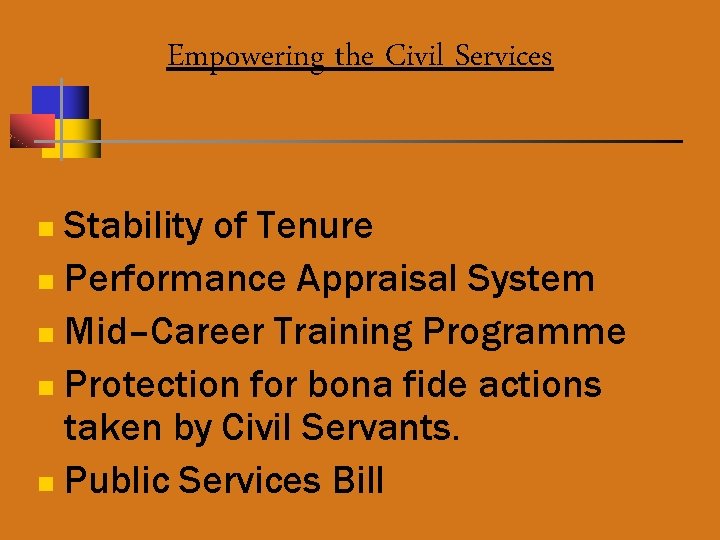 Empowering the Civil Services

• Stability of Tenure
• Performance Appraisal System
• Mid–Career Training Programme
• Protection for bona fide actions taken by Civil Servants.
• Public Services Bill